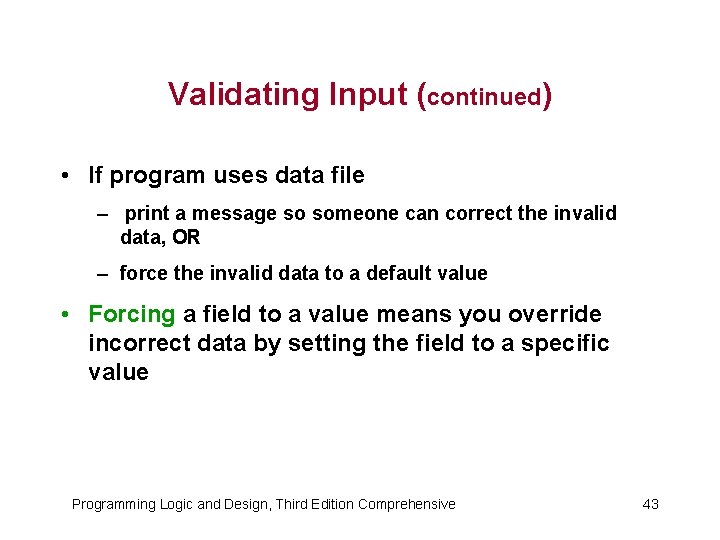 Validating Input (continued)

• If program uses data file
– print a message so someone can correct the invalid data, OR
– force the invalid data to a default value

• Forcing a field to a value means you override incorrect data by setting the field to a specific value

Programming Logic and Design, Third Edition Comprehensive

43